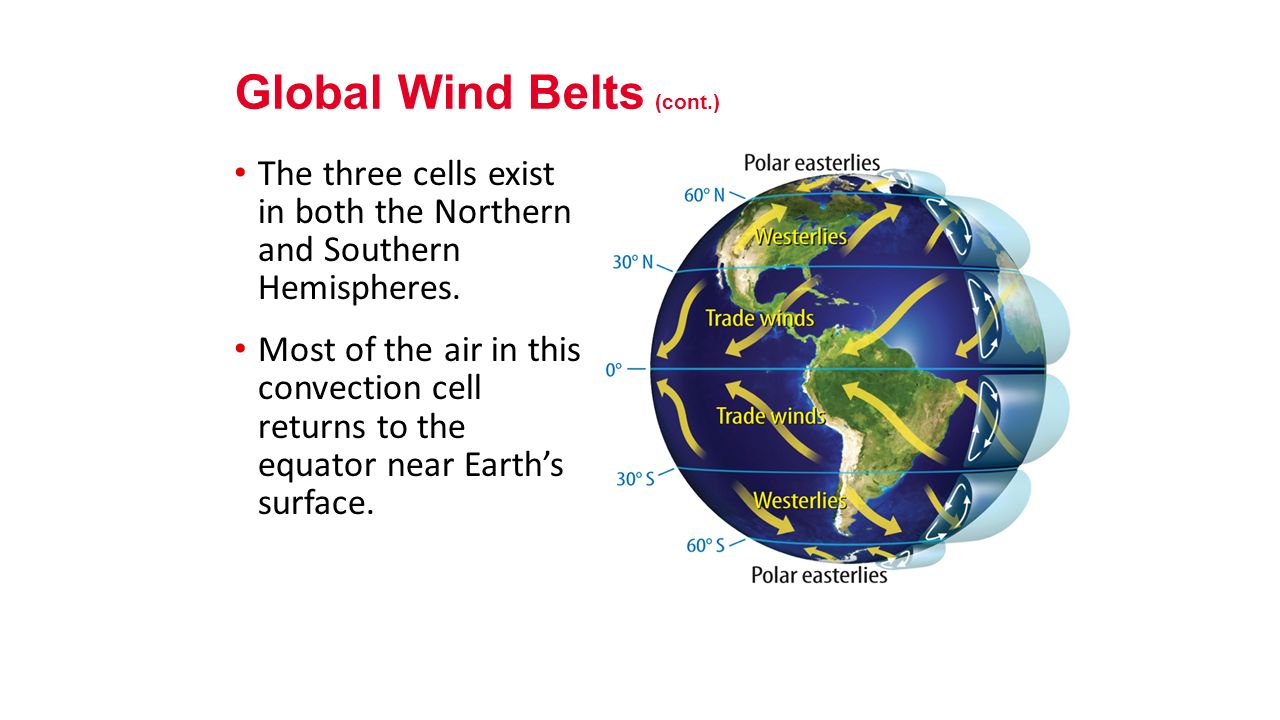 Global Wind Belts (cont.)

• The three cells exist in both the Northern and Southern Hemispheres.

• Most of the air in this convection cell returns to the equator near Earth's surface.

Polar easterlies
60° N
Westerlies
30° N
Trade winds
0°
Trade winds
30° S
Westerlies
60° S
Polar easterlies